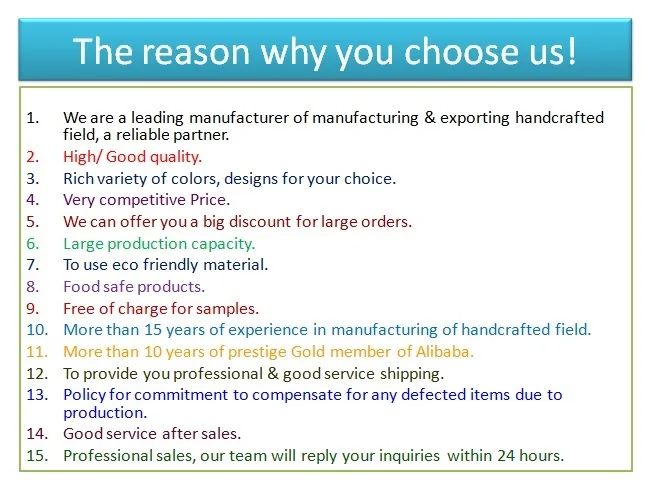 The reason why you choose us!

1. We are a leading manufacturer of manufacturing & exporting handcrafted field, a reliable partner.
2. High/ Good quality.
3. Rich variety of colors, designs for your choice.
4. Very competitive Price.
5. We can offer you a big discount for large orders.
6. Large production capacity.
7. To use eco friendly material.
8. Food safe products.
9. Free of charge for samples.
10. More than 15 years of experience in manufacturing of handcrafted field.
11. More than 10 years of prestige Gold member of Alibaba.
12. To provide you professional & good service shipping.
13. Policy for commitment to compensate for any defected items due to production.
14. Good service after sales.
15. Professional sales, our team will reply your inquiries within 24 hours.